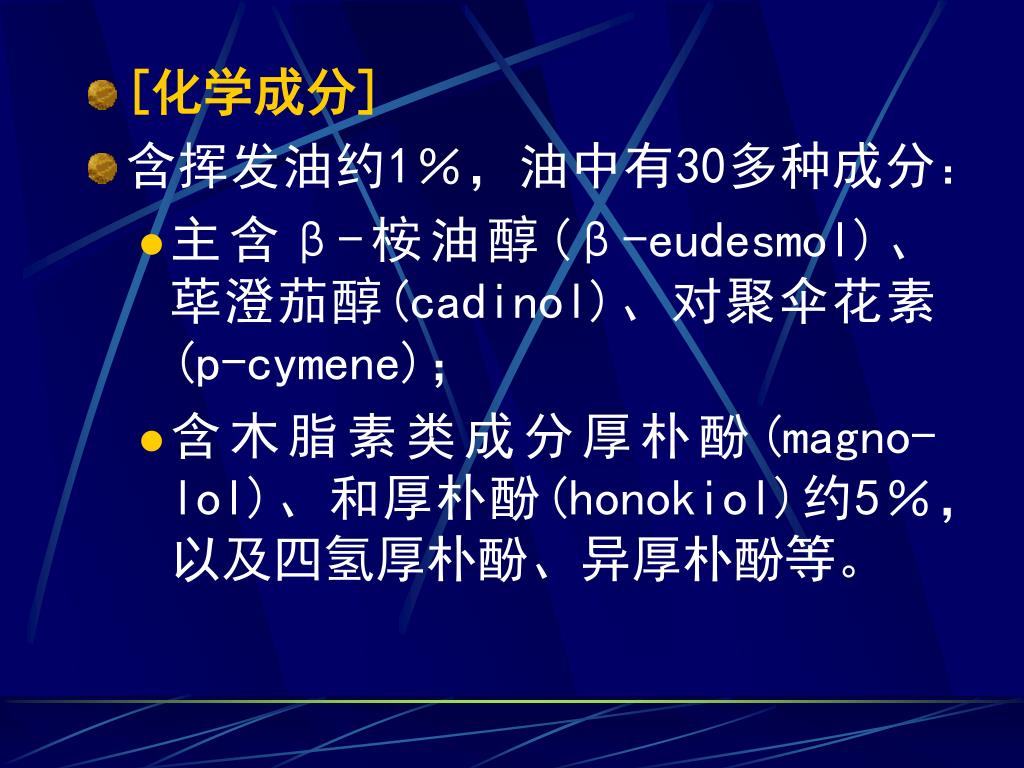 [化学成分]

含挥发油约1%，油中有30多种成分：

主含β-桉油醇(β-eudesmol)、荜澄茄醇(cadinol)、对聚伞花素(p-cymene)；

含木脂素类成分厚朴酚(magnolol)、和厚朴酚(honokiol)约5%，以及四氢厚朴酚、异厚朴酚等。